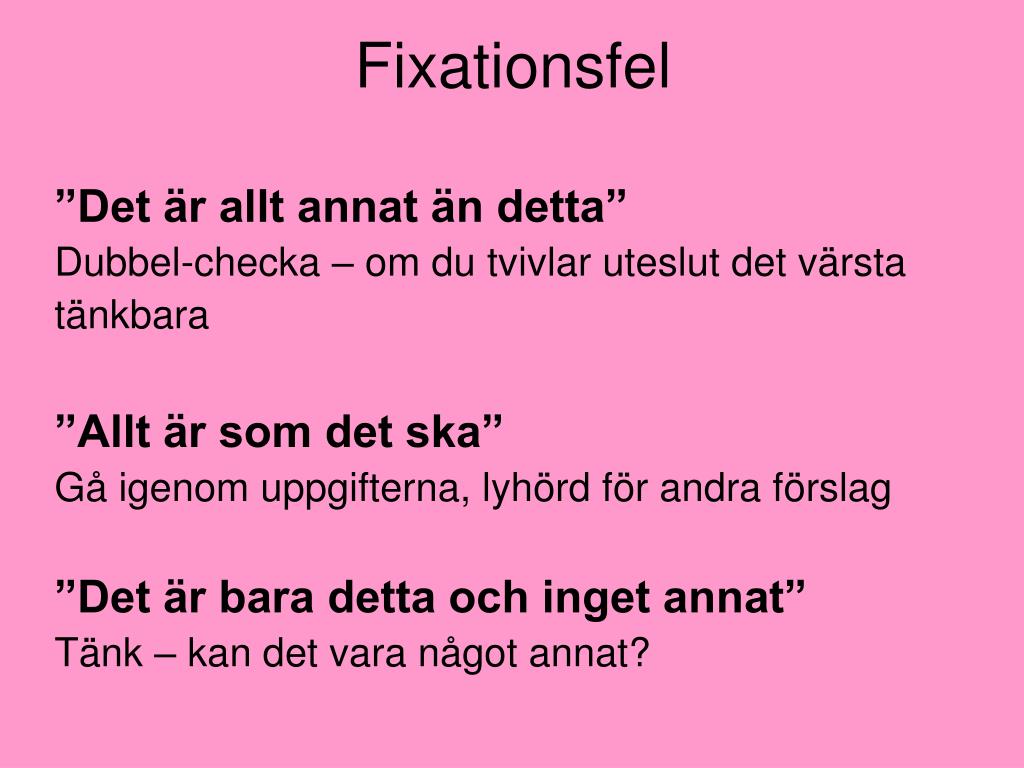 Fixationsfel

”Det är allt annat än detta”
Dubbel-checka – om du tvivlar uteslut det värsta tänkbara

”Allt är som det ska”
Gå igenom uppgifterna, lyhörd för andra förslag

”Det är bara detta och inget annat”
Tänk – kan det vara något annat?